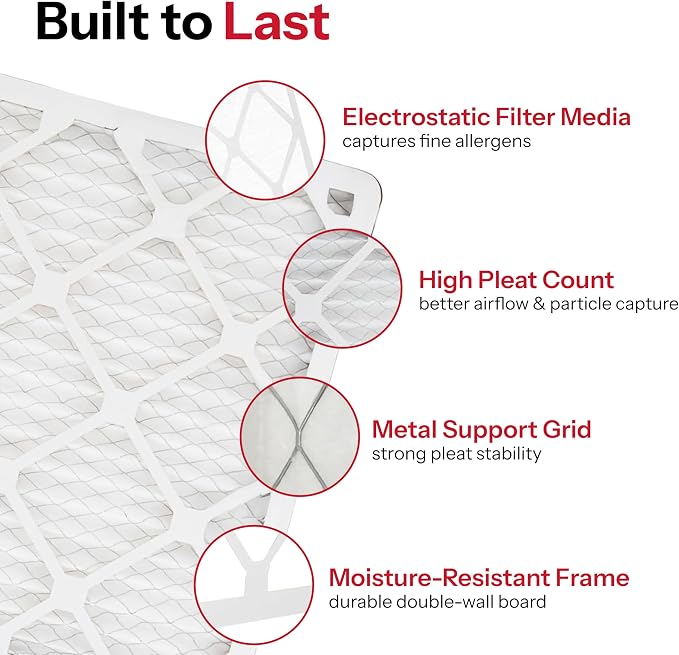 Built to Last

Electrostatic Filter Media
captures fine allergens

High Pleat Count
better airflow & particle capture

Metal Support Grid
strong pleat stability

Moisture-Resistant Frame
durable double-wall board